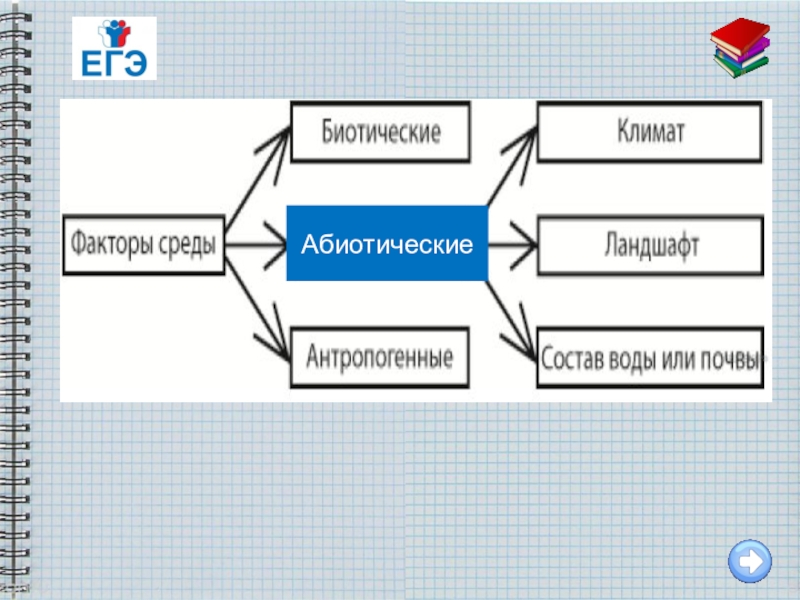 ЕГЭ

Факторы среды

Биотические

Абиотические

Антропогенные

Климат

Ландшафт

Состав воды или почвы